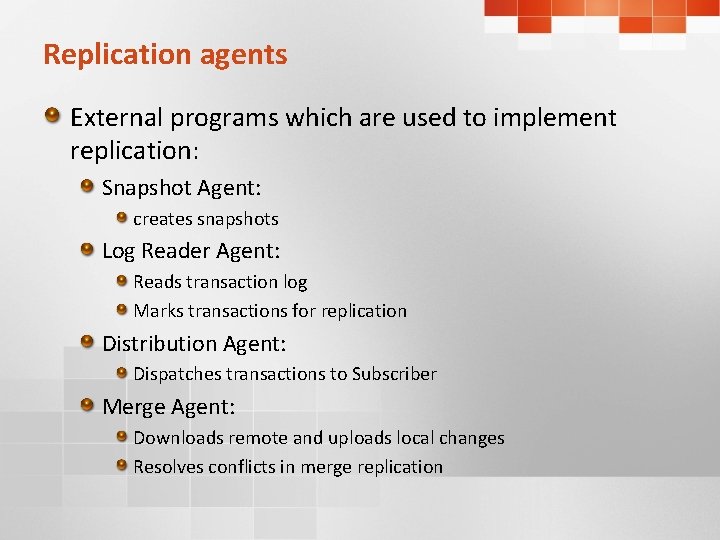 Replication agents

External programs which are used to implement replication:

Snapshot Agent:

creates snapshots

Log Reader Agent:

Reads transaction log

Marks transactions for replication

Distribution Agent:

Dispatches transactions to Subscriber

Merge Agent:

Downloads remote and uploads local changes

Resolves conflicts in merge replication